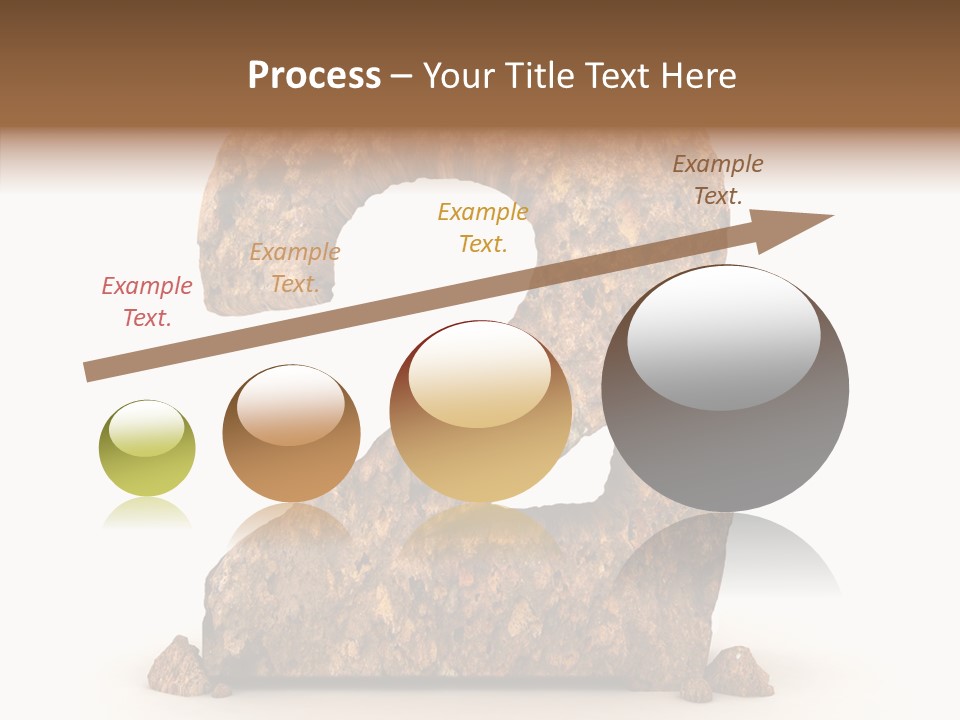 Process – Your Title Text Here

Example Text.

Example Text.

Example Text.

Example Text.